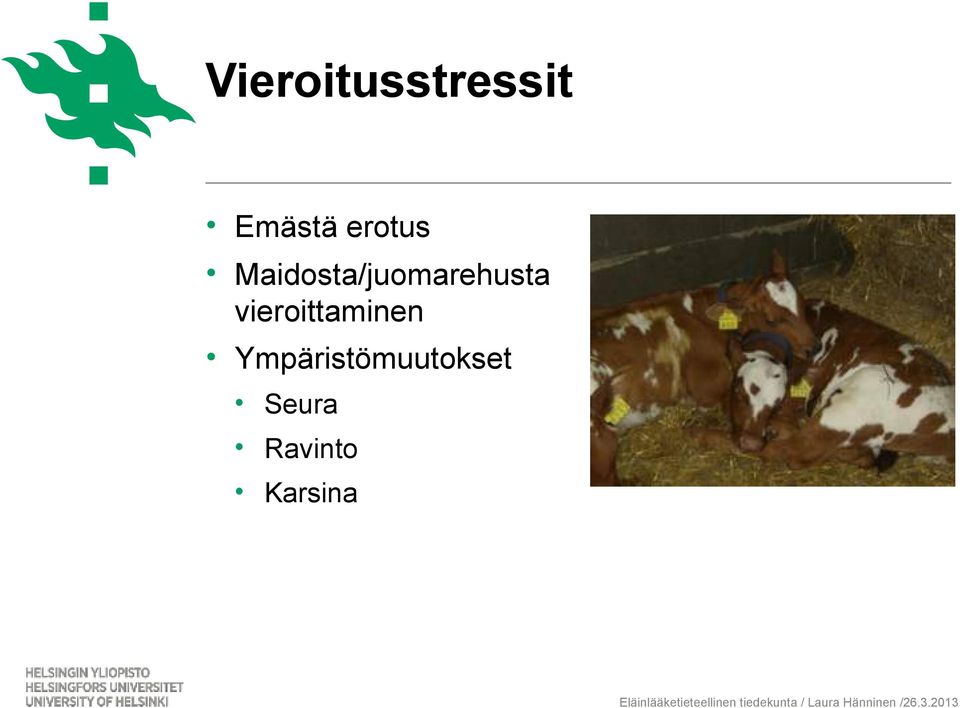 Vieroitusstressit

• Emästä erotus
• Maidosta/juomarehusta vieroittaminen
• Ympäristömuutokset
  • Seura
  • Ravinto
  • Karsina

HELSINGIN YLIOPISTO
HELSINGFORS UNIVERSITET
UNIVERSITY OF HELSINKI

Eläinlääketieteellinen tiedekunta / Laura Hänninen /26.3.2013